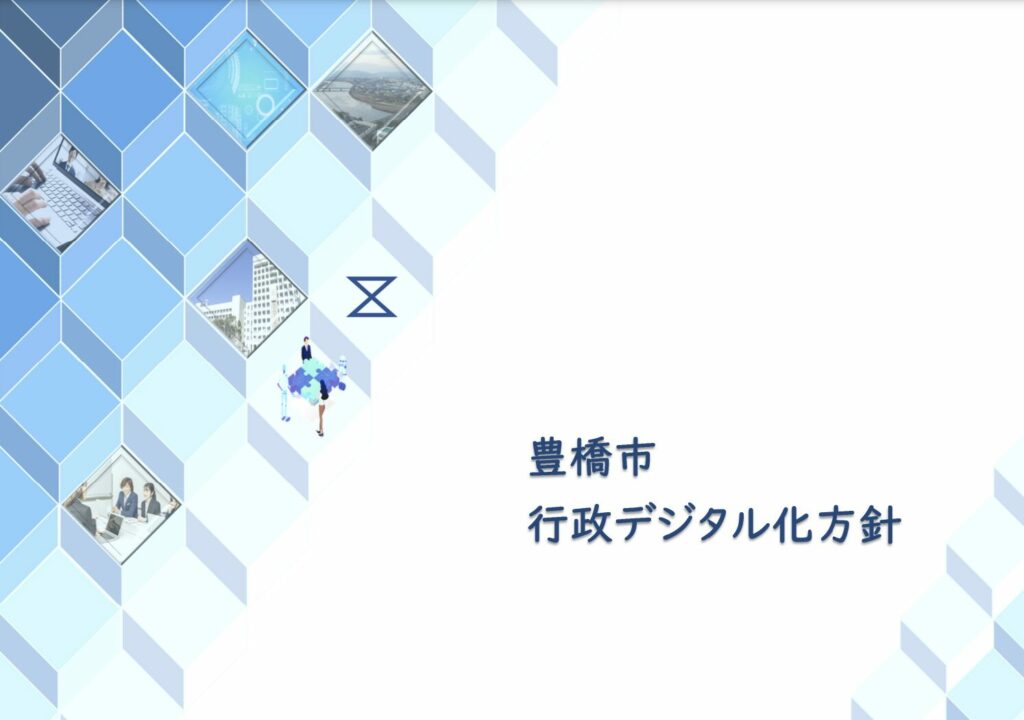 豊橋市
行政デジタル化方針